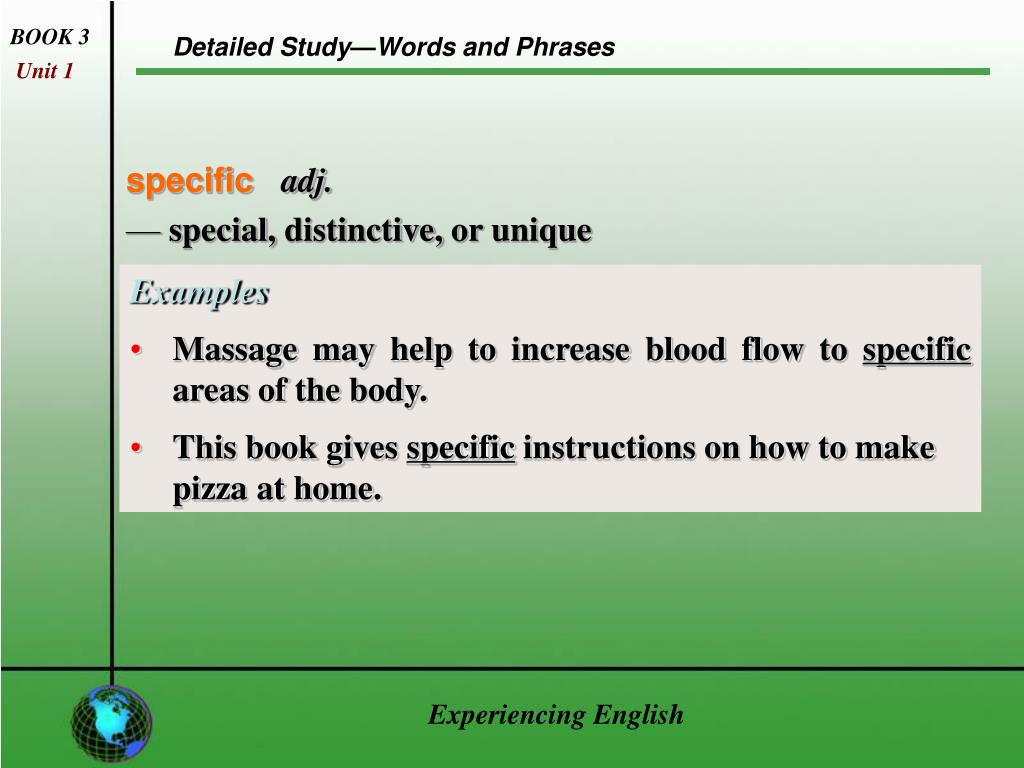 BOOK 3
Unit 1

Detailed Study—Words and Phrases

specific adj.
— special, distinctive, or unique

Examples

• Massage may help to increase blood flow to specific areas of the body.
• This book gives specific instructions on how to make pizza at home.

Experiencing English